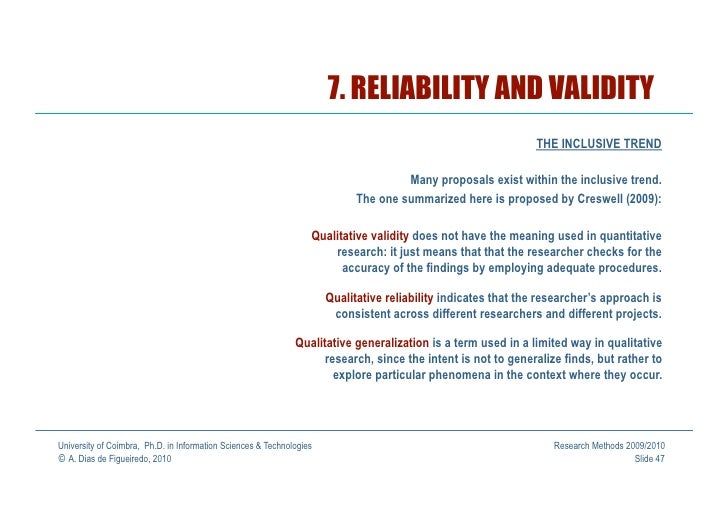 7. RELIABILITY AND VALIDITY

THE INCLUSIVE TREND

Many proposals exist within the inclusive trend.
The one summarized here is proposed by Creswell (2009):

Qualitative validity does not have the meaning used in quantitative research: it just means that that the researcher checks for the accuracy of the findings by employing adequate procedures.

Qualitative reliability indicates that the researcher's approach is consistent across different researchers and different projects.

Qualitative generalization is a term used in a limited way in qualitative research, since the intent is not to generalize finds, but rather to explore particular phenomena in the context where they occur.

University of Coimbra, Ph.D. in Information Sciences & Technologies
© A. Dias de Figueiredo, 2010

Research Methods 2009/2010
Slide 47